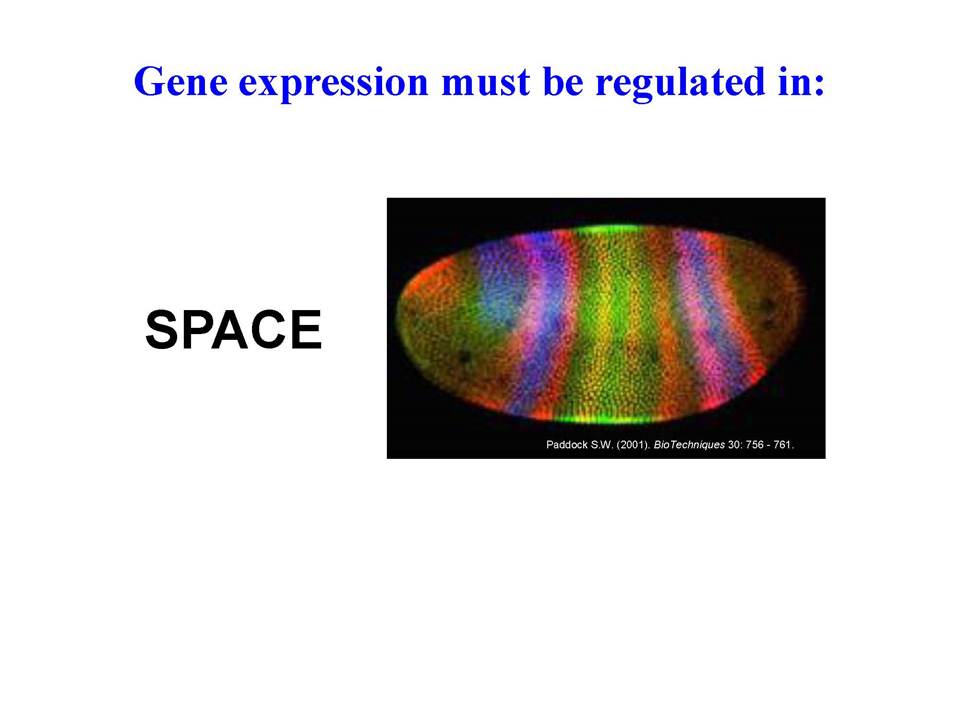 Gene expression must be regulated in:

SPACE

Paddock S.W. (2001). BioTechniques 30: 756 - 761.